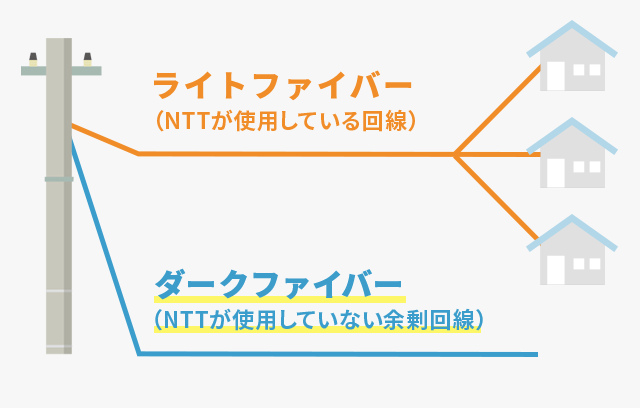 ライトファイバー
（NTTが使用している回線）

ダークファイバー
（NTTが使用していない余剰回線）